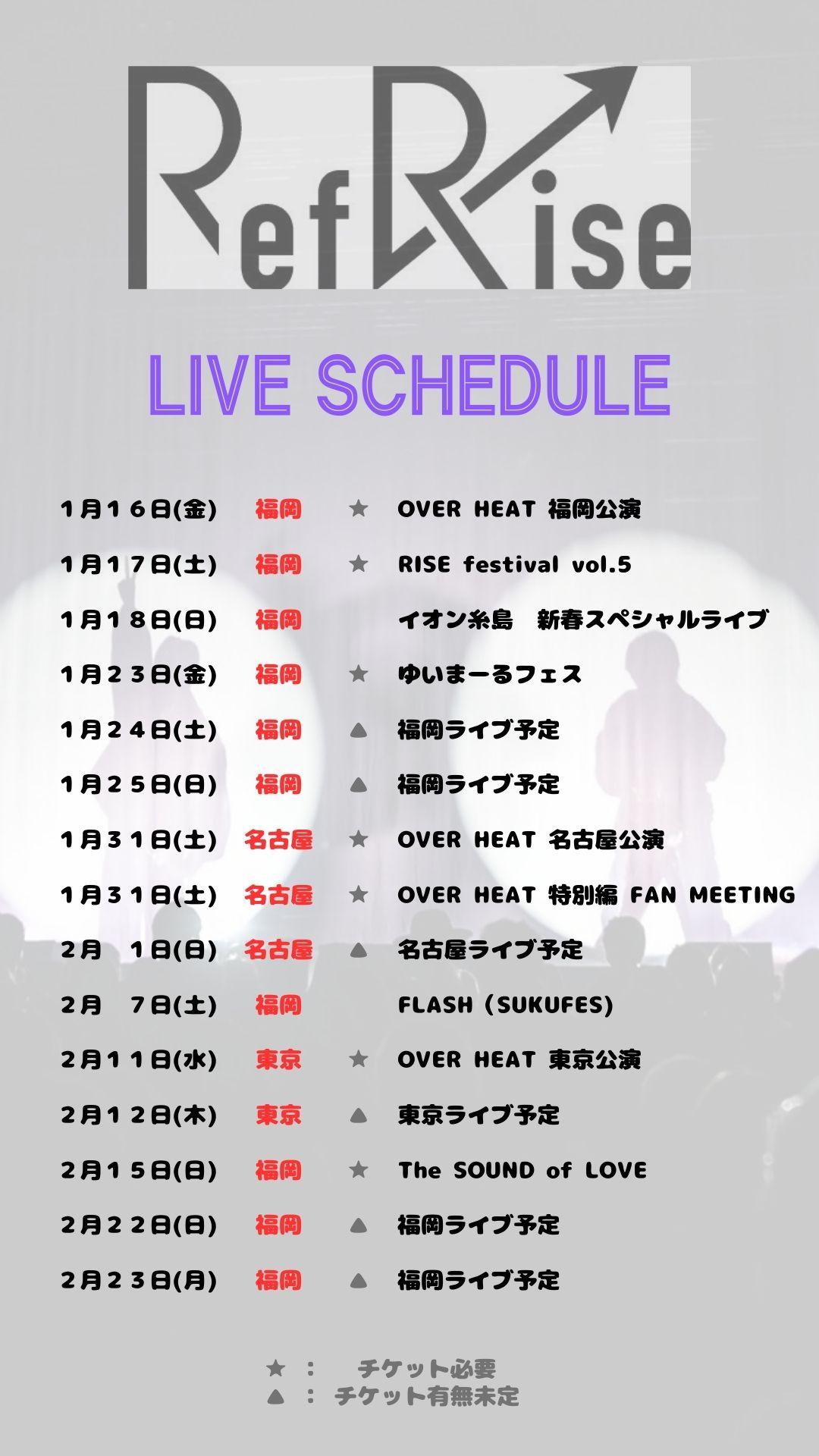 RefRise

LIVE SCHEDULE

1月16日(金) 福岡 ★ OVER HEAT 福岡公演
1月17日(土) 福岡 ★ RISE festival vol.5
1月18日(日) 福岡 イオン糸島 新春スペシャルライブ
1月23日(金) 福岡 ★ ゆいまーるフェス
1月24日(土) 福岡 ▲ 福岡ライブ予定
1月25日(日) 福岡 ▲ 福岡ライブ予定
1月31日(土) 名古屋 ★ OVER HEAT 名古屋公演
1月31日(土) 名古屋 ★ OVER HEAT 特別編 FAN MEETING
2月 1日(日) 名古屋 ▲ 名古屋ライブ予定
2月 7日(土) 福岡 FLASH (SUKUFES)
2月11日(水) 東京 ★ OVER HEAT 東京公演
2月12日(木) 東京 ▲ 東京ライブ予定
2月15日(日) 福岡 ★ The SOUND of LOVE
2月22日(日) 福岡 ▲ 福岡ライブ予定
2月23日(月) 福岡 ▲ 福岡ライブ予定

★ : チケット必要
▲ : チケット有無未定